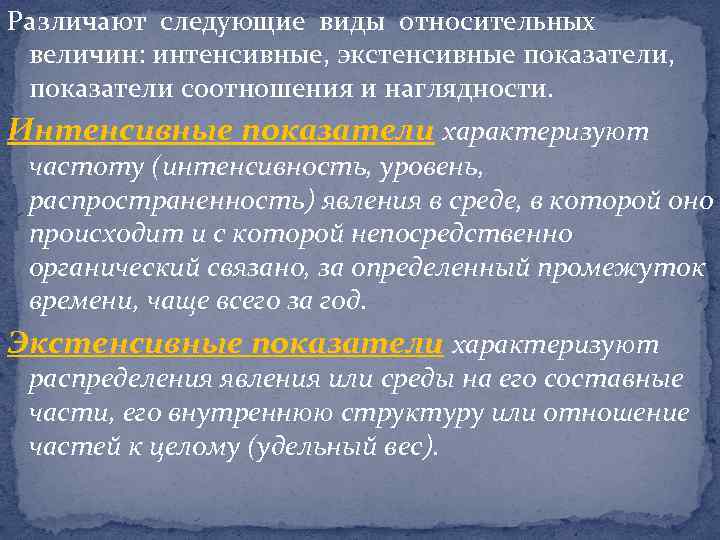 Различают следующие виды относительных величин: интенсивные, экстенсивные показатели, показатели соотношения и наглядности.

Интенсивные показатели характеризуют частоту (интенсивность, уровень, распространенность) явления в среде, в которой оно происходит и с которой непосредственно органический связано, за определенный промежуток времени, чаще всего за год.

Экстенсивные показатели характеризуют распределения явления или среды на его составные части, его внутреннюю структуру или отношение частей к целому (удельный вес).